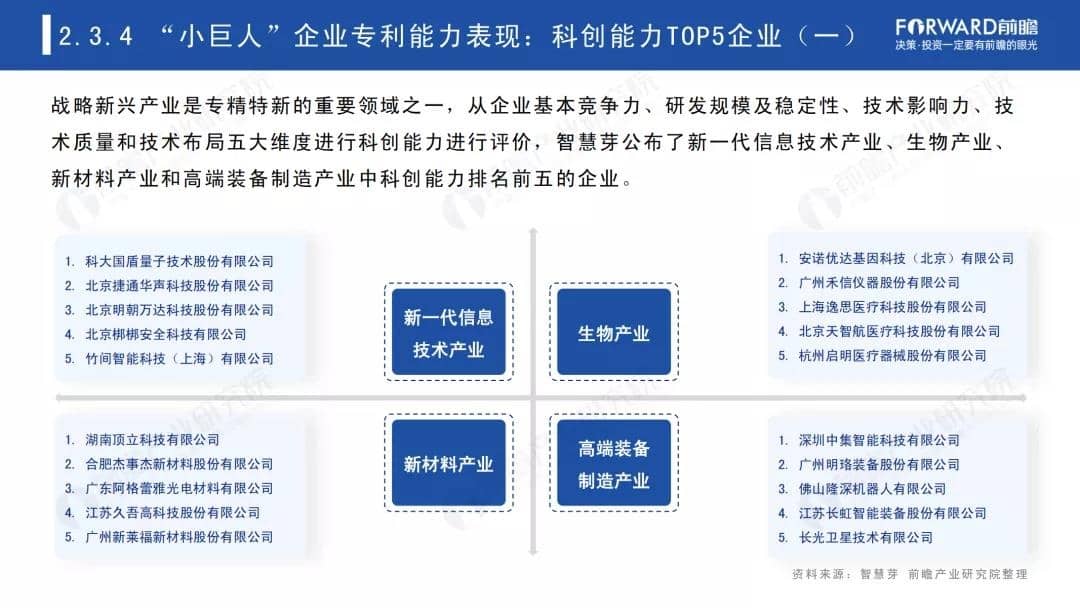 2.3.4 “小巨人”企业专利能力表现：科创能力TOP5企业（一）

FORWARD前瞻
决策·投资一定要有前瞻的眼光

战略新兴产业是专精特新的重要领域之一，从企业基本竞争力、研发规模及稳定性、技术影响力、技术质量和技术布局五大维度进行科创能力进行评价，智慧芽公布了新一代信息技术产业、生物产业、新材料产业和高端装备制造产业中科创能力排名前五的企业。

1. 科大国盾量子技术股份有限公司
2. 北京捷通华声科技股份有限公司
3. 北京明朝万达科技股份有限公司
4. 北京梆梆安全科技有限公司
5. 竹间智能科技（上海）有限公司

新一代信息技术产业

生物产业

1. 安诺优达基因科技（北京）有限公司
2. 广州禾信仪器股份有限公司
3. 上海逸思医疗科技股份有限公司
4. 北京天智航医疗科技股份有限公司
5. 杭州启明医疗器械股份有限公司

1. 湖南顶立科技有限公司
2. 合肥杰事杰新材料股份有限公司
3. 广东阿格蕾雅光电材料有限公司
4. 江苏久吾高科技股份有限公司
5. 广州新莱福新材料股份有限公司

新材料产业

高端装备制造产业

1. 深圳中集智能科技有限公司
2. 广州明珞装备股份有限公司
3. 佛山隆深机器人有限公司
4. 江苏长虹智能装备股份有限公司
5. 长光卫星技术有限公司

资料来源：智慧芽 前瞻产业研究院整理